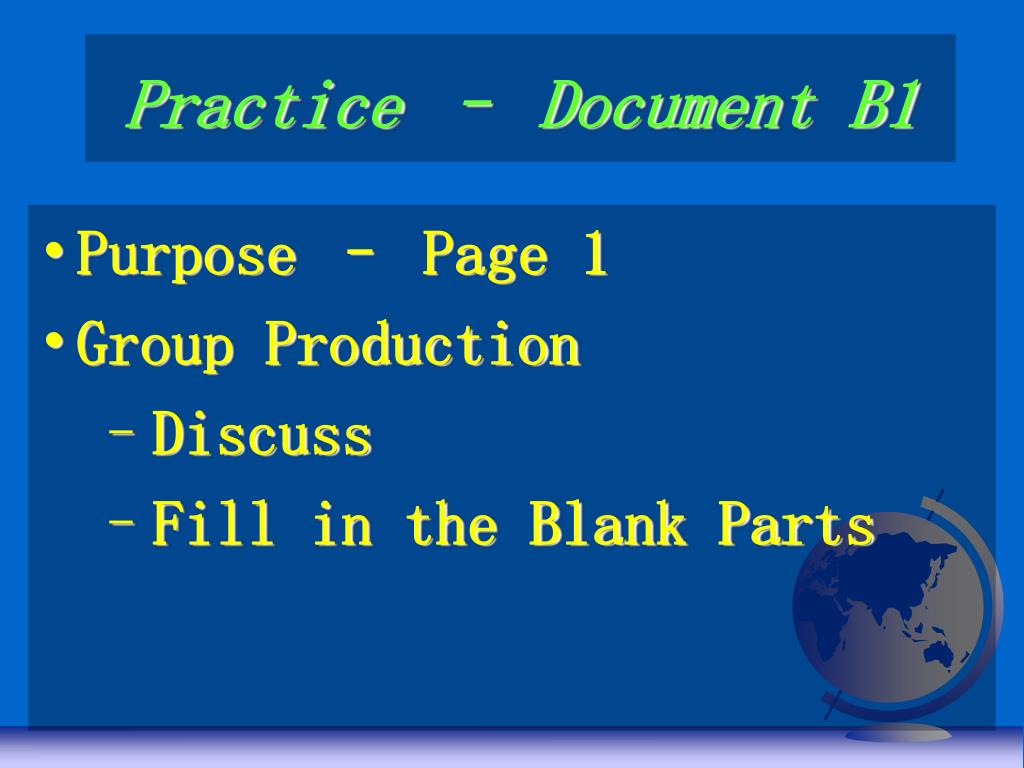 Practice – Document B1

• Purpose – Page 1
• Group Production
– Discuss
– Fill in the Blank Parts